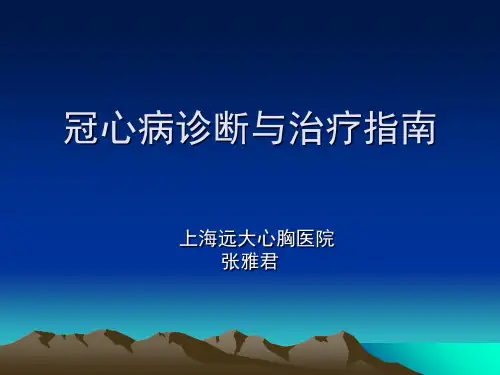 冠心病诊断与治疗指南

上海远大心胸医院
张雅君